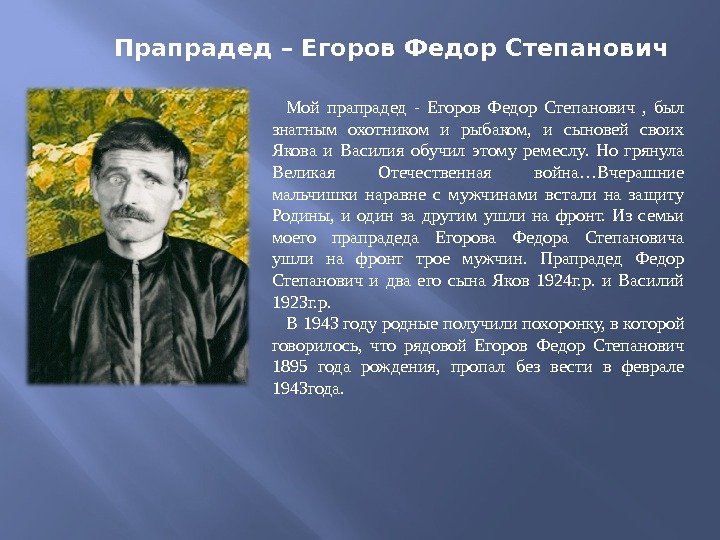 Прапрадед – Егоров Федор Степанович

Мой прапрадед - Егоров Федор Степанович , был знатным охотником и рыбаком, и сыновей своих Якова и Василия обучил этому ремеслу. Но грянула Великая Отечественная война…Вчерашние мальчишки наравне с мужчинами встали на защиту Родины, и один за другим ушли на фронт. Из семьи моего прапрадеда Егорова Федора Степановича ушли на фронт трое мужчин. Прапрадед Федор Степанович и два его сына Яков 1924г.р. и Василий 1923г.р.

В 1943 году родные получили похоронку, в которой говорилось, что рядовой Егоров Федор Степанович 1895 года рождения, пропал без вести в феврале 1943года.